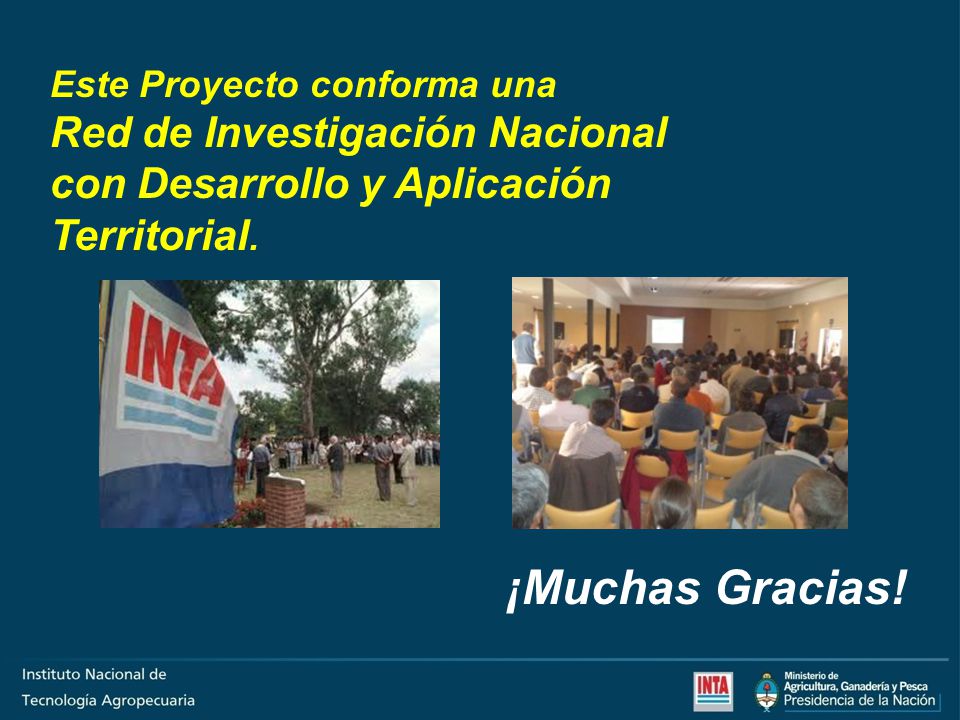 Este Proyecto conforma una
Red de Investigación Nacional con Desarrollo y Aplicación Territorial.

INTA

¡Muchas Gracias!

Instituto Nacional de
Tecnología Agropecuaria

INTA

Ministerio de
Agricultura, Ganadería y Pesca
Presidencia de la Nación